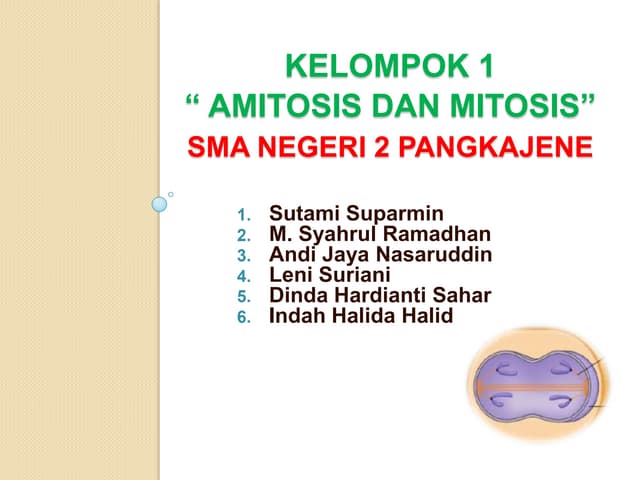 KELOMPOK 1
“ AMITOSIS DAN MITOSIS”
SMA NEGERI 2 PANGKAJENE

1. Sutami Suparmin
2. M. Syahrul Ramadhan
3. Andi Jaya Nasaruddin
4. Leni Suriani
5. Dinda Hardianti Sahar
6. Indah Halida Halid